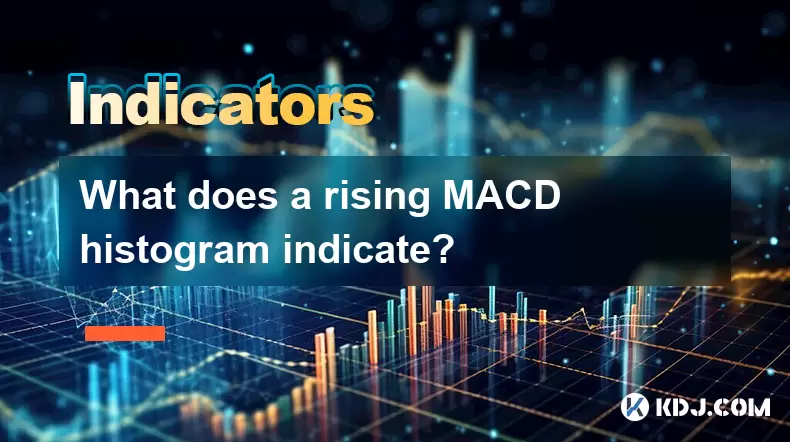 Indicators

What does a rising MACD histogram indicate?

KDJ.COM